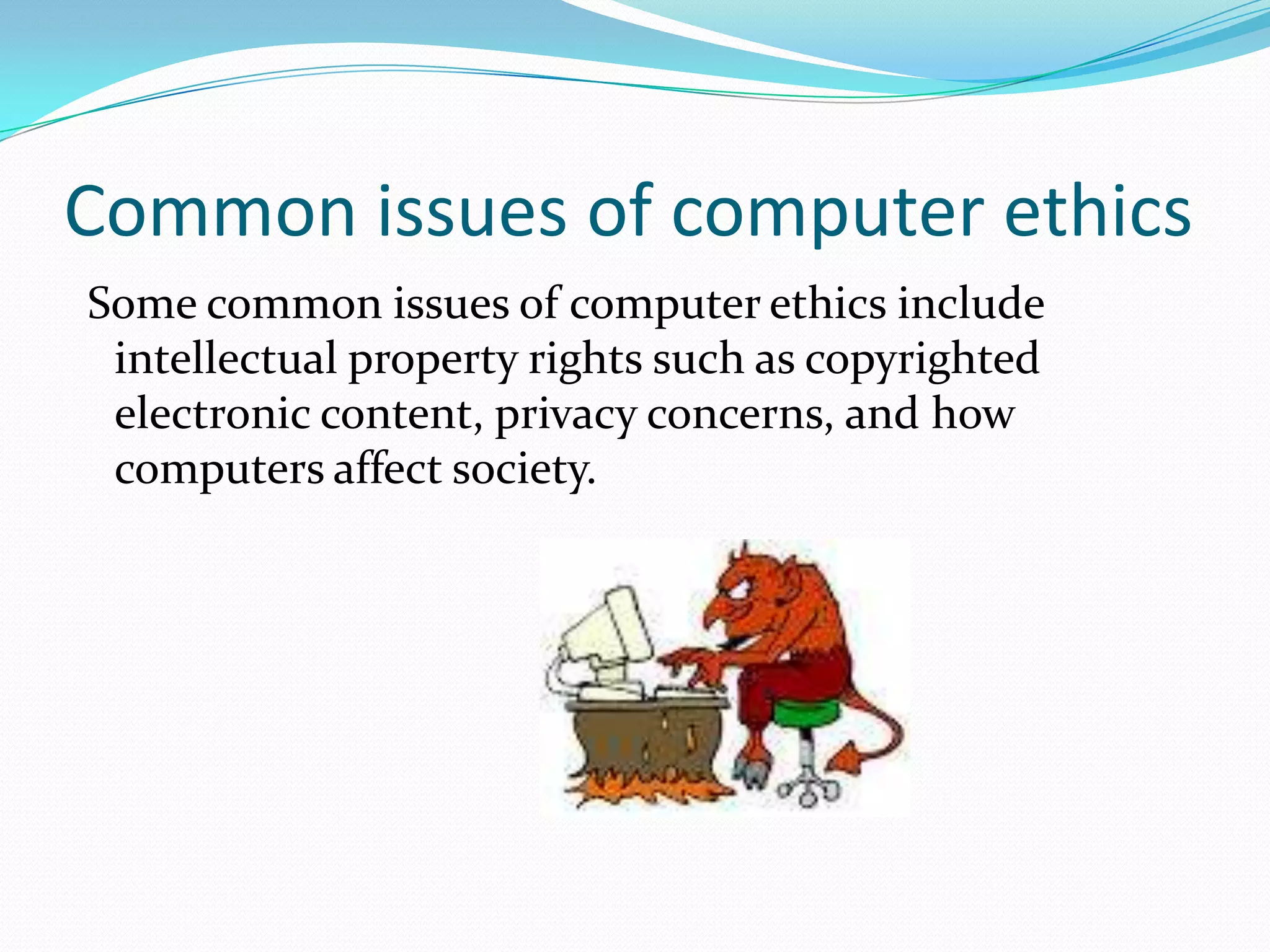 Common issues of computer ethics

Some common issues of computer ethics include intellectual property rights such as copyrighted electronic content, privacy concerns, and how computers affect society.